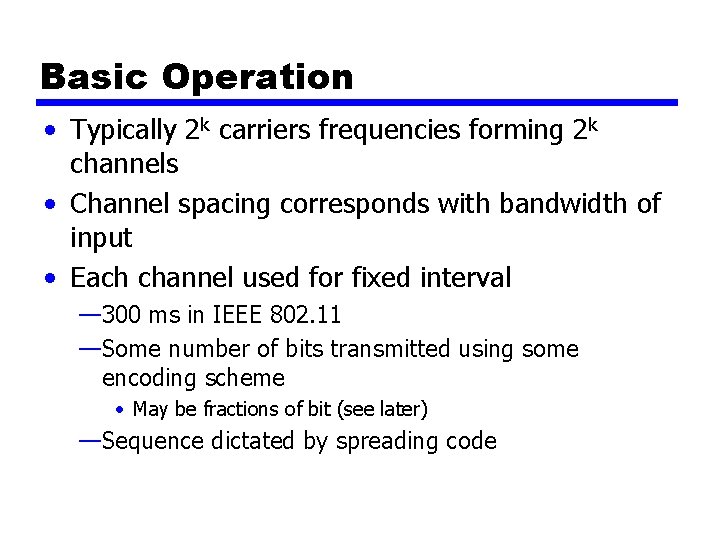 Basic Operation

• Typically $2^k$ carriers frequencies forming $2^k$ channels

• Channel spacing corresponds with bandwidth of input

• Each channel used for fixed interval

—300 ms in IEEE 802.11

—Some number of bits transmitted using some encoding scheme

• May be fractions of bit (see later)

—Sequence dictated by spreading code